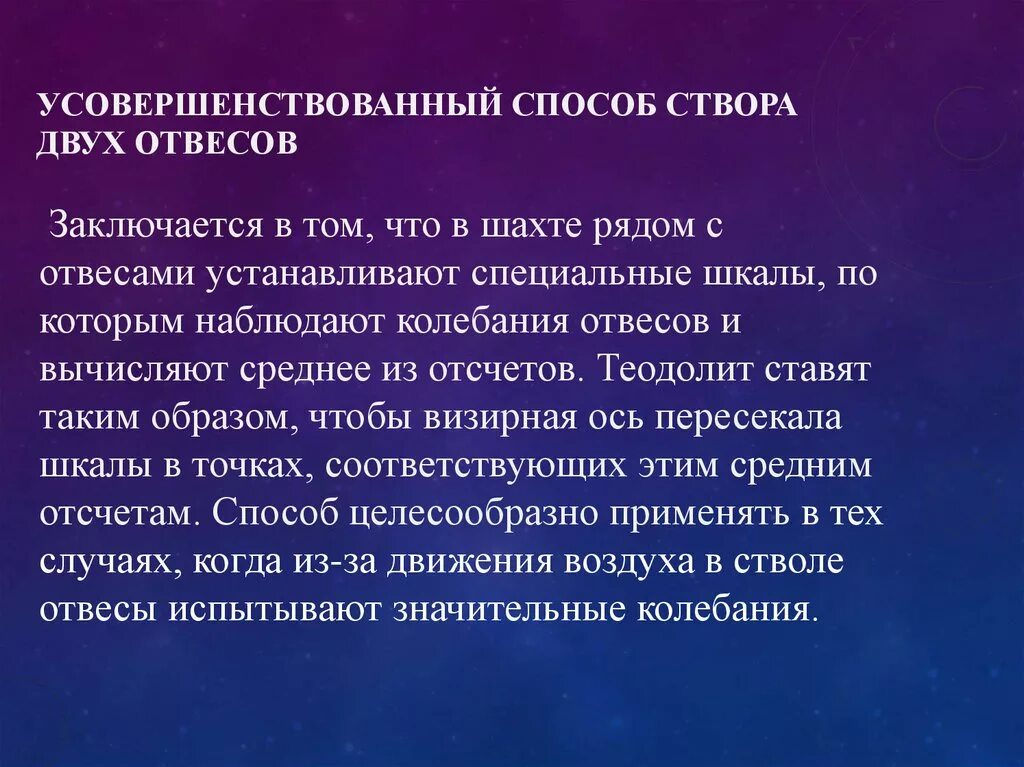 УСОВЕРШЕНСТВОВАННЫЙ СПОСОБ СТВОРА ДВУХ ОТВЕСОВ

Заключается в том, что в шахте рядом с отвесами устанавливают специальные шкалы, по которым наблюдают колебания отвесов и вычисляют среднее из отсчетов. Теодолит ставят таким образом, чтобы визирная ось пересекала шкалы в точках, соответствующих этим средним отсчетам. Способ целесообразно применять в тех случаях, когда из-за движения воздуха в стволе отвесы испытывают значительные колебания.